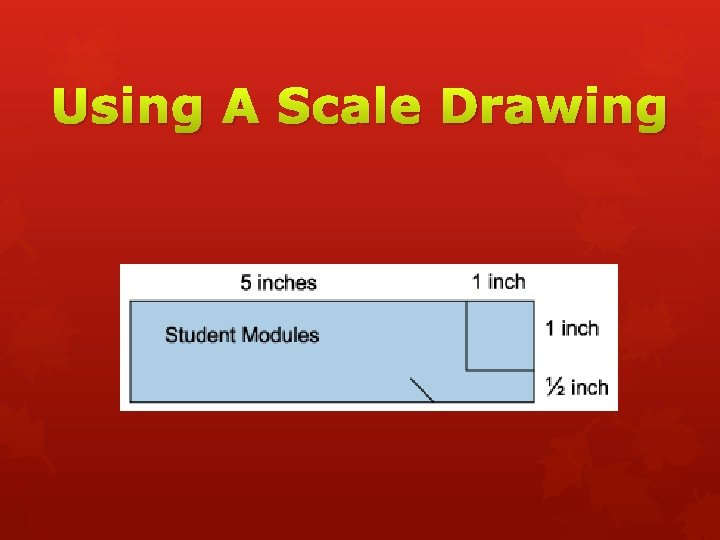 Using A Scale Drawing

5 inches

1 inch

Student Modules

1 inch

½ inch